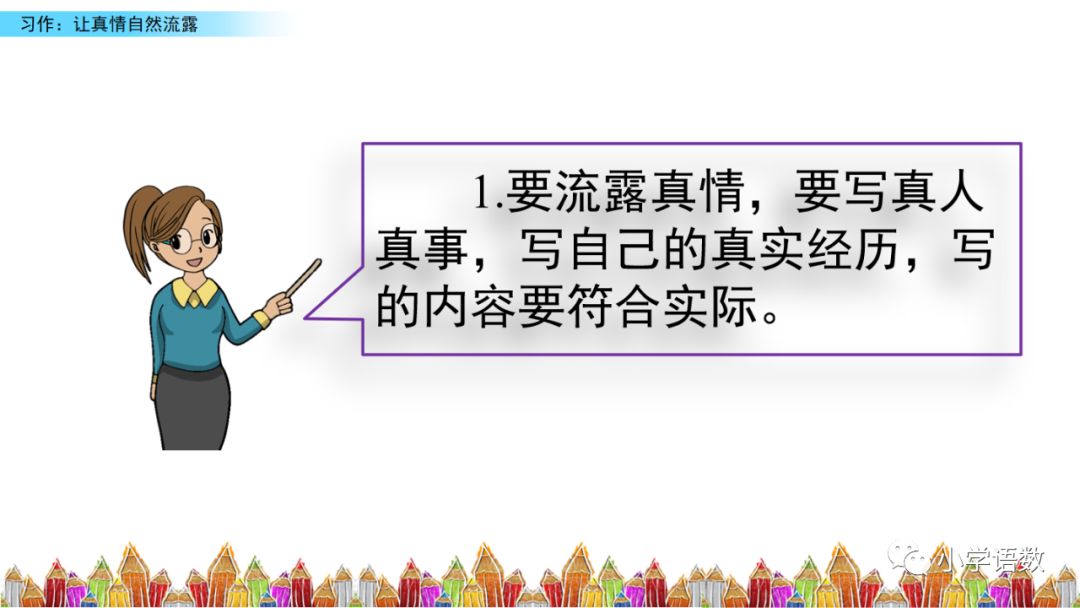 习作：让真情自然流露

1.要流露真情，要写真人真事，写自己的真实经历，写的内容要符合实际。

小学语数